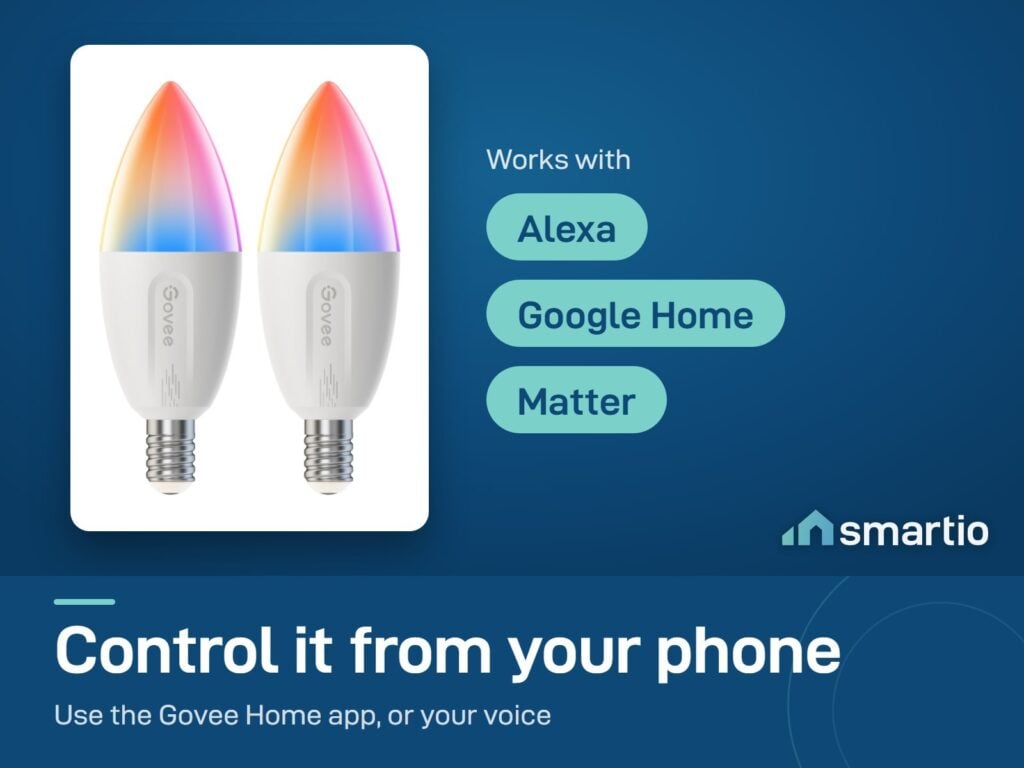 Govee

Govee

Works with

Alexa

Google Home

Matter

smartio

Control it from your phone

Use the Govee Home app, or your voice